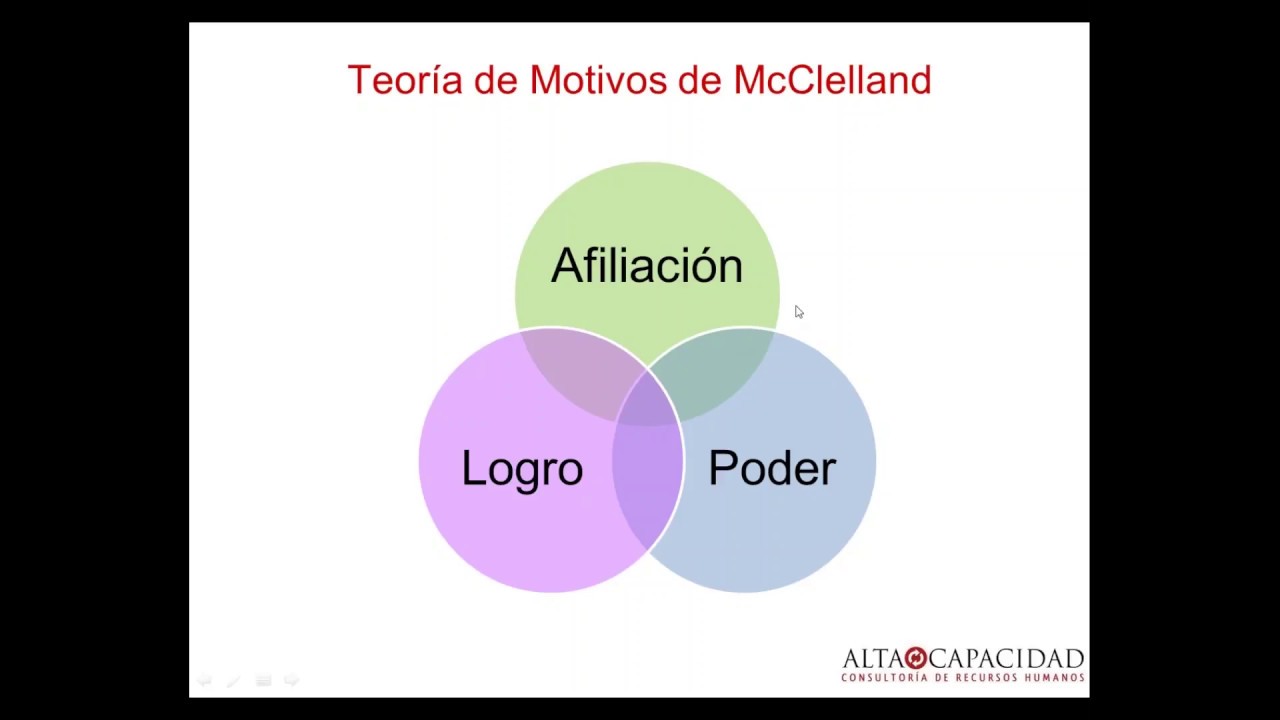 Teoría de Motivos de McClelland

Afiliación

Logro

Poder

ALTA CAPACIDAD
CONSULTORÍA DE RECURSOS HUMANOS